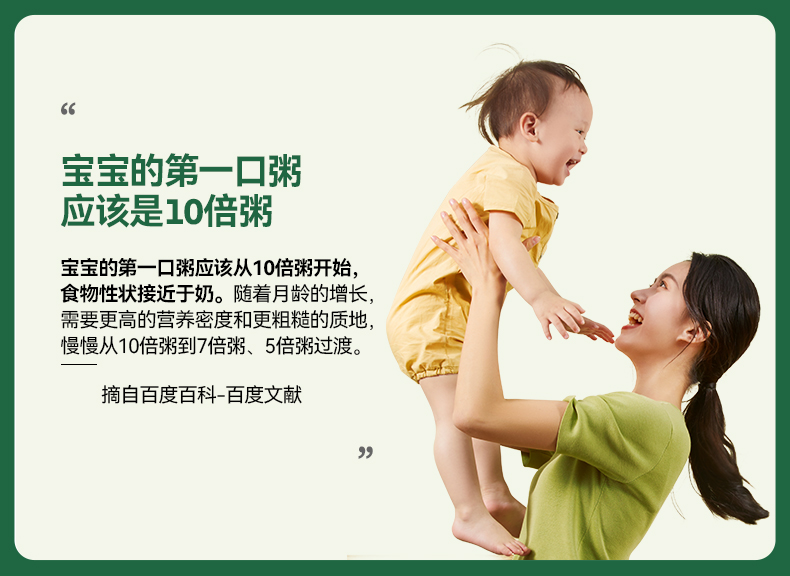 “

宝宝的第一口粥
应该是10倍粥

宝宝的第一口粥应该从10倍粥开始，食物性状接近于奶。随着月龄的增长，需要更高的营养密度和更粗糙的质地，慢慢从10倍粥到7倍粥、5倍粥过渡。

摘自百度百科-百度文献

”